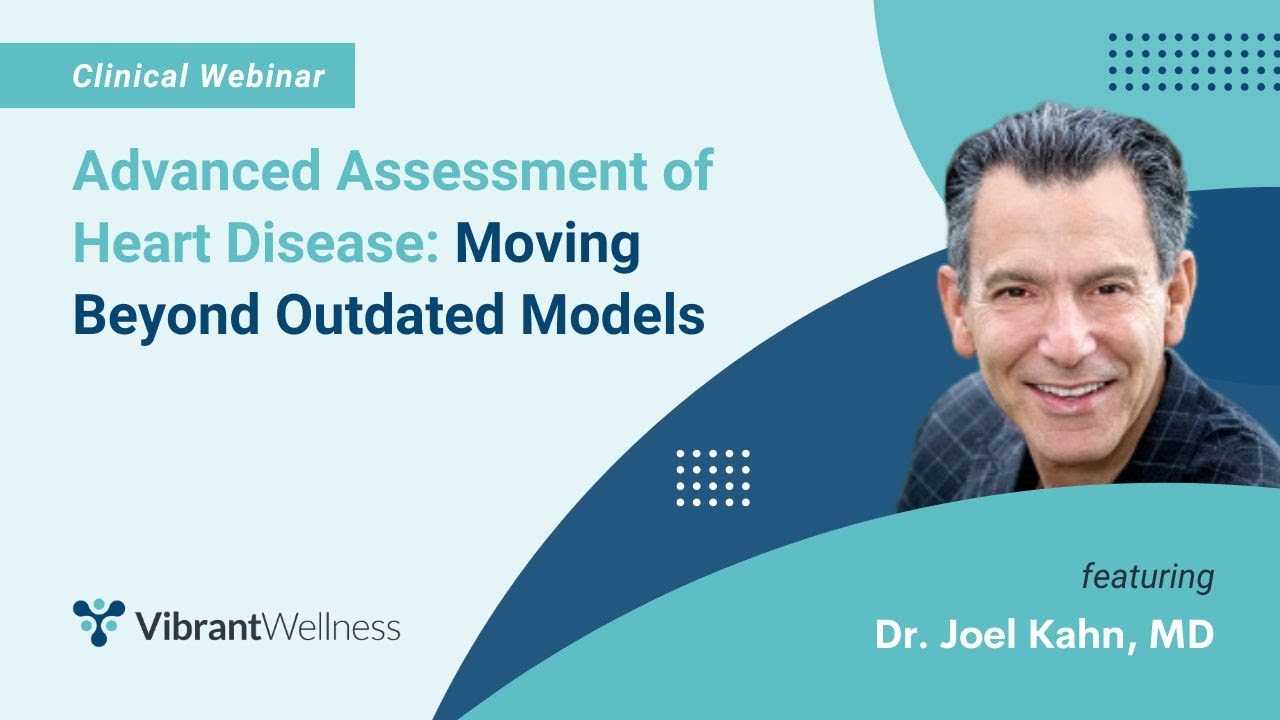 Clinical Webinar

Advanced Assessment of Heart Disease: Moving Beyond Outdated Models

VibrantWellness

featuring

Dr. Joel Kahn, MD